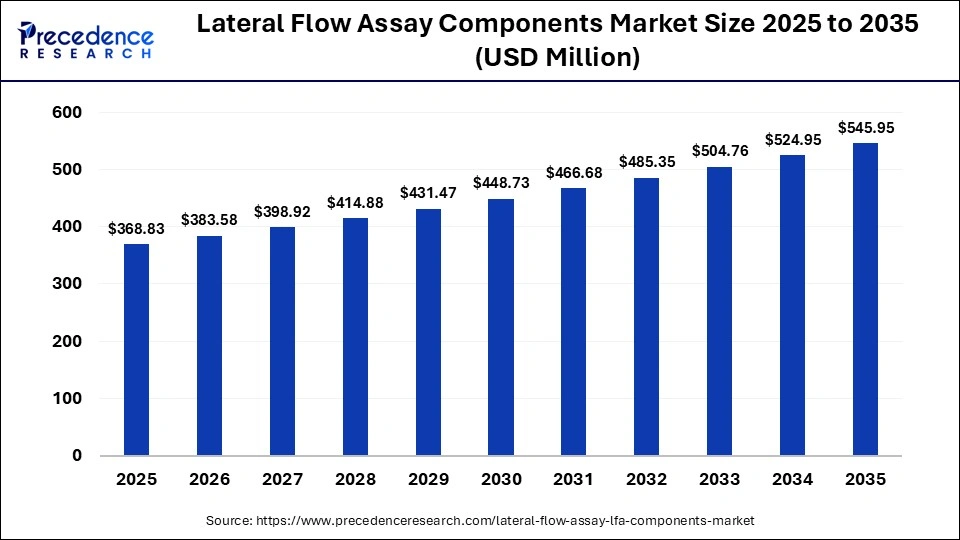 Precedence RESEARCH

Lateral Flow Assay Components Market Size 2025 to 2035 (USD Million)

600
500
400
300
200
100
0

$368.83
$383.58
$398.92
$414.88
$431.47
$448.73
$466.68
$485.35
$504.76
$524.95
$545.95

2025
2026
2027
2028
2029
2030
2031
2032
2033
2034
2035

Source: https://www.precedenceresearch.com/lateral-flow-assay-lfa-components-market